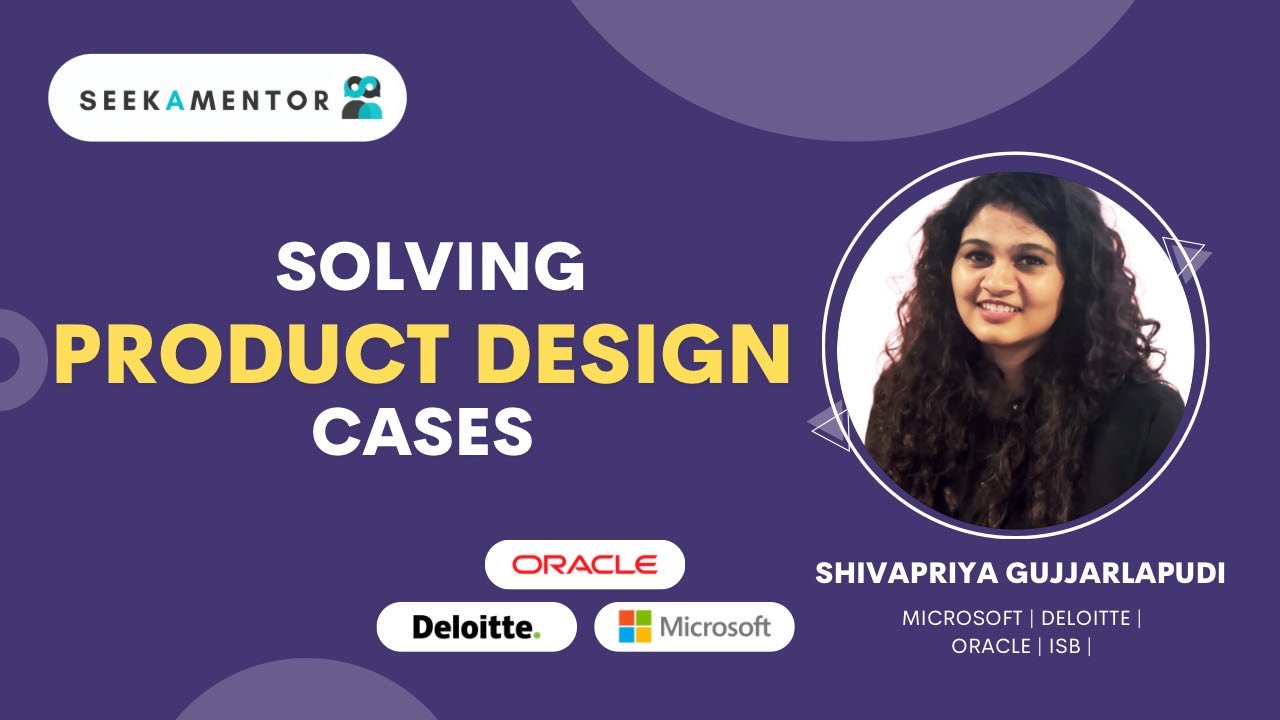 SEEKAMENTOR

SOLVING
PRODUCT DESIGN
CASES

ORACLE
Deloitte.
Microsoft

SHIVAPRIYA GUJJARLAPUDI
MICROSOFT | DELOITTE | ORACLE | ISB |